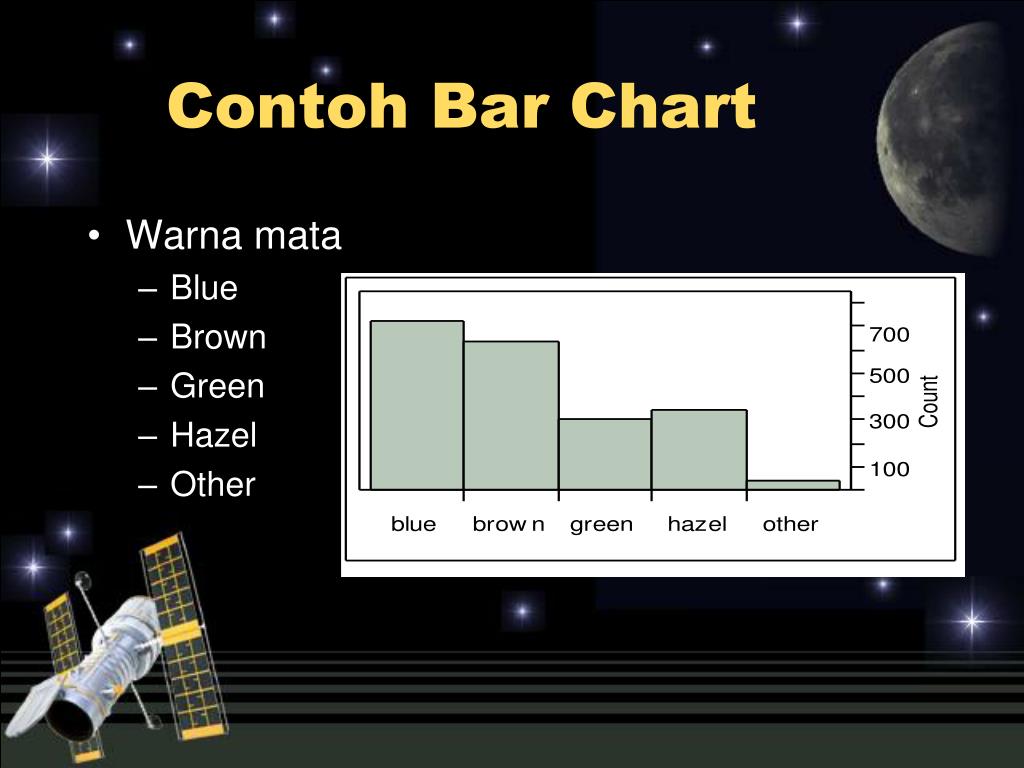 Contoh Bar Chart

• Warna mata
– Blue
– Brown
– Green
– Hazel
– Other

700
500
300
100
Count

blue brow n green hazel other